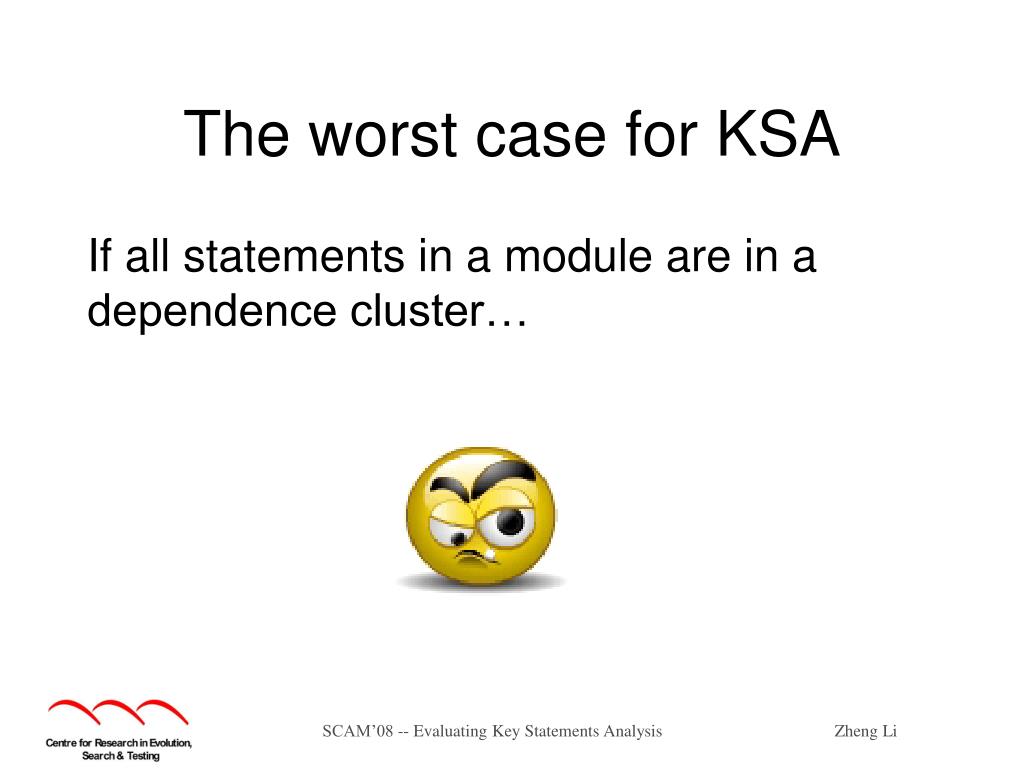 The worst case for KSA

If all statements in a module are in a dependence cluster…

Centre for Research in Evolution, Search & Testing

SCAM’08 -- Evaluating Key Statements Analysis

Zheng Li